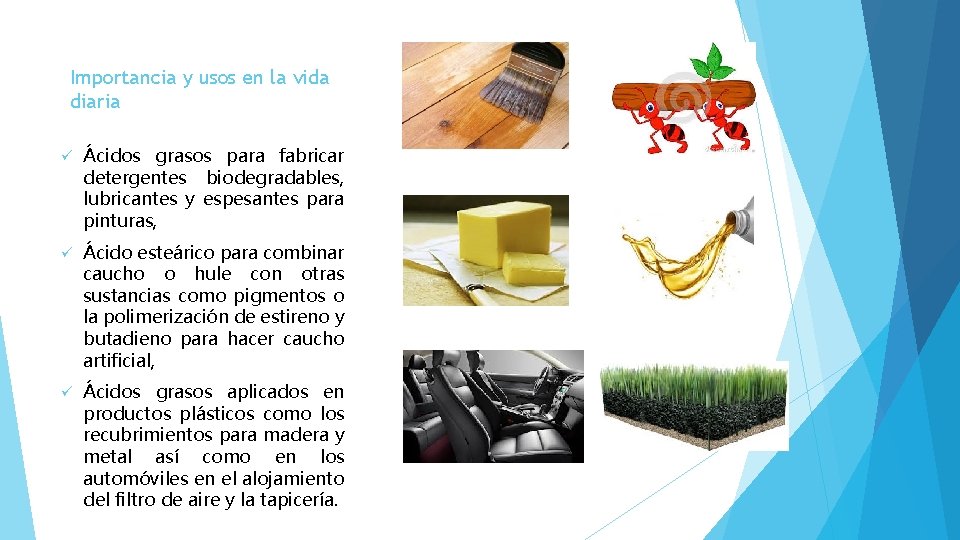 Importancia y usos en la vida diaria

✓ Ácidos grasos para fabricar detergentes biodegradables, lubricantes y espesantes para pinturas,

✓ Ácido esteárico para combinar caucho o hule con otras sustancias como pigmentos o la polimerización de estireno y butadieno para hacer caucho artificial,

✓ Ácidos grasos aplicados en productos plásticos como los recubrimientos para madera y metal así como en los automóviles en el alojamiento del filtro de aire y la tapicería.